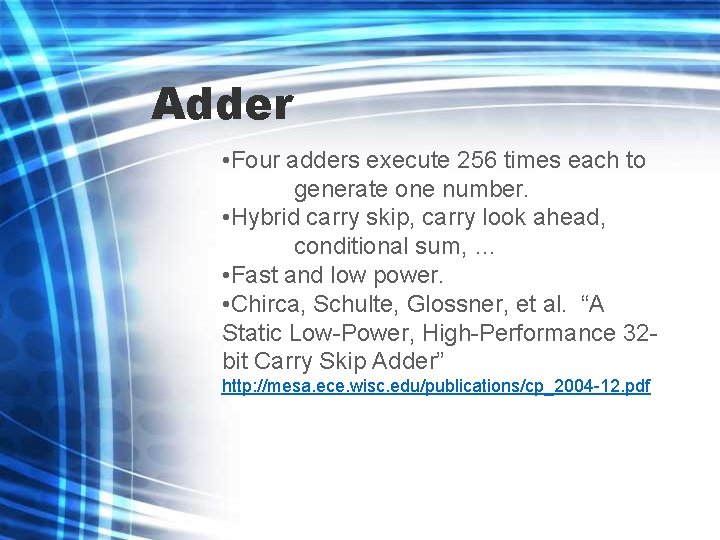 Adder

•Four adders execute 256 times each to generate one number.
•Hybrid carry skip, carry look ahead, conditional sum, …
•Fast and low power.
•Chirca, Schulte, Glossner, et al. “A Static Low-Power, High-Performance 32-bit Carry Skip Adder”
http://mesa.ece.wisc.edu/publications/cp_2004-12.pdf